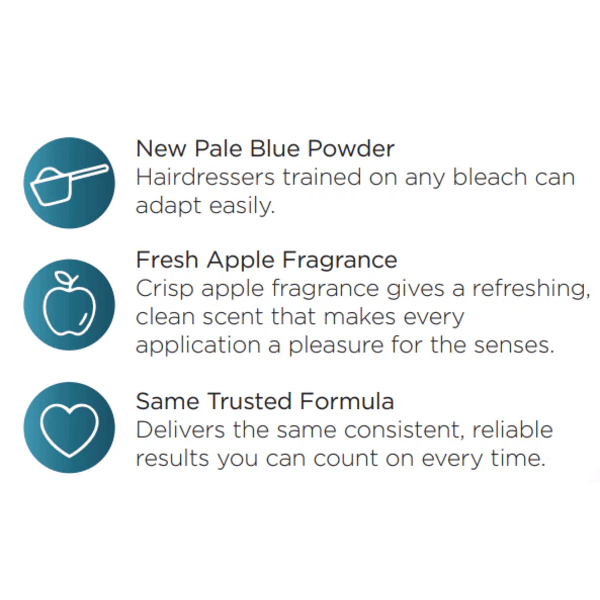 New Pale Blue Powder
Hairdressers trained on any bleach can adapt easily.

Fresh Apple Fragrance
Crisp apple fragrance gives a refreshing, clean scent that makes every application a pleasure for the senses.

Same Trusted Formula
Delivers the same consistent, reliable results you can count on every time.